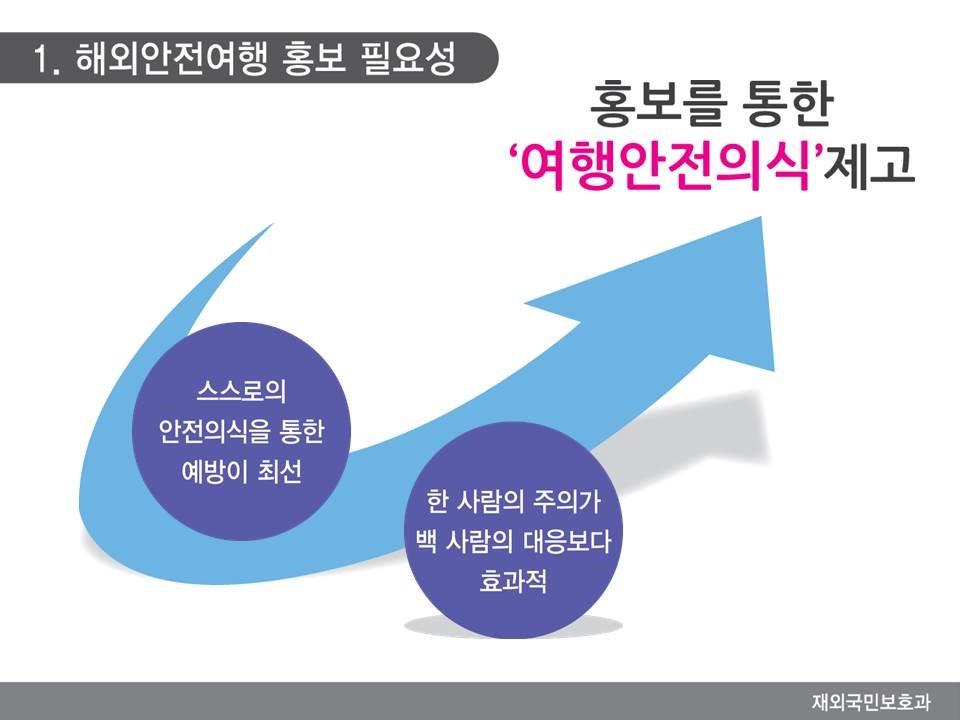 1. 해외안전여행 홍보 필요성

홍보를 통한
'여행안전의식'제고

스스로의
안전의식을 통한
예방이 최선

한 사람의 주의가
백 사람의 대응보다
효과적

재외국민보호과